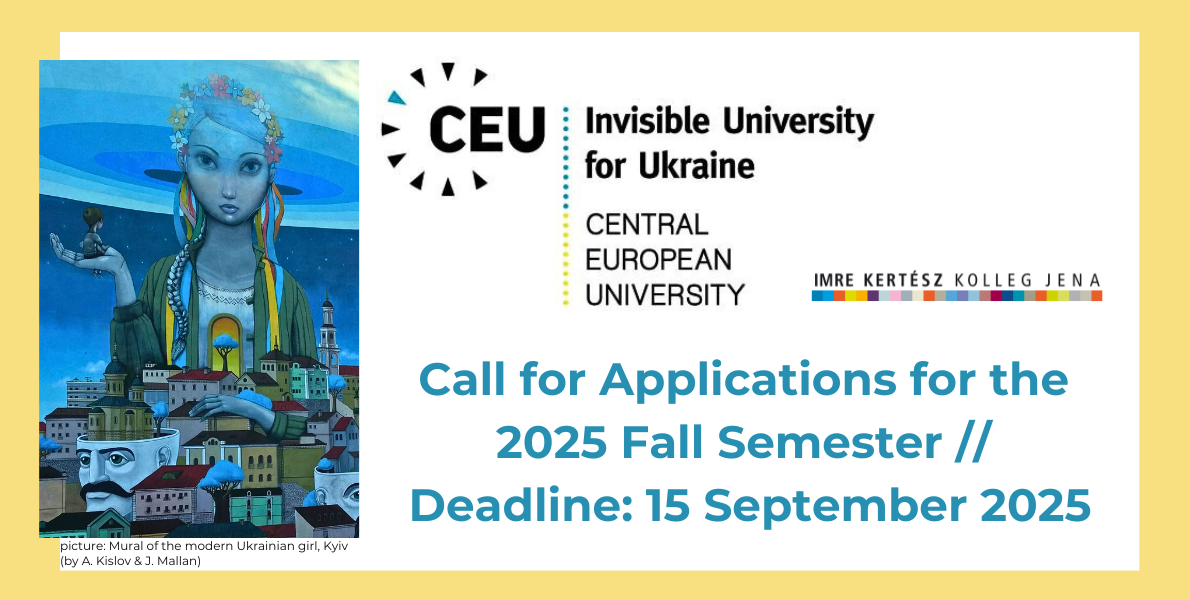 CEU

Invisible University for Ukraine

CENTRAL EUROPEAN UNIVERSITY

IMRE KERTÉSZ KOLLEG JENA

Call for Applications for the 2025 Fall Semester // Deadline: 15 September 2025

picture: Mural of the modern Ukrainian girl, Kyiv (by A. Kislov & J. Mallan)